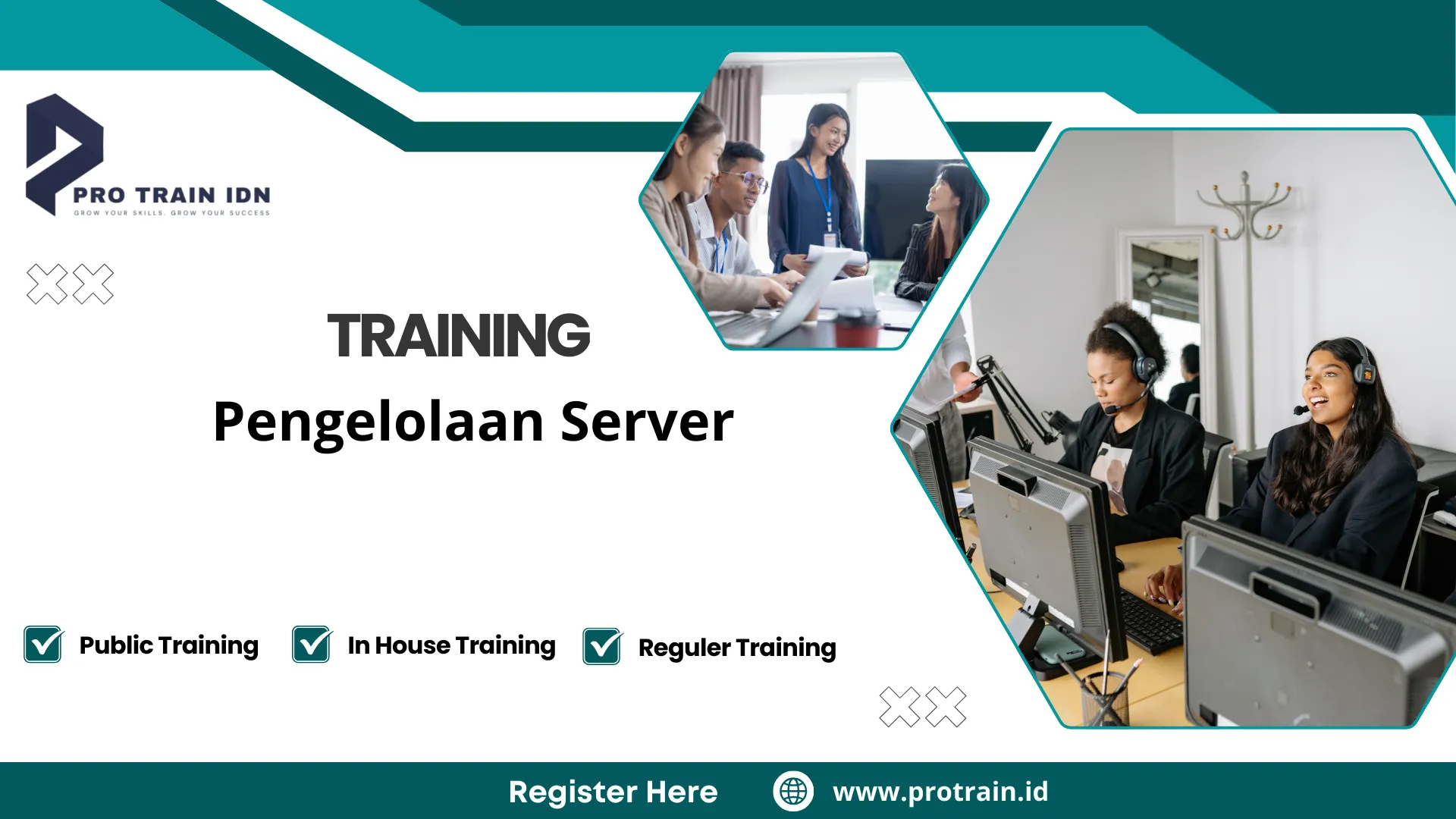 PRO TRAIN IDN
GROW YOUR SKILLS. GROW YOUR SUCCESS

TRAINING
Pengelolaan Server

Public Training
In House Training
Reguler Training

Register Here
www.protrain.id